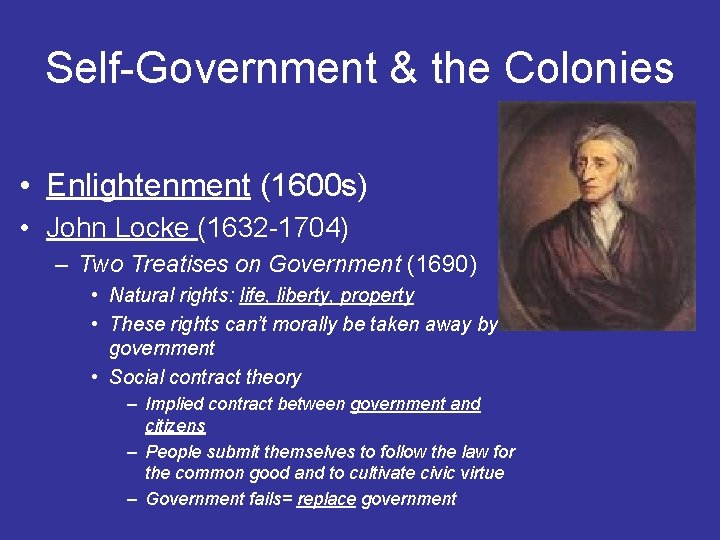 Self-Government & the Colonies

• Enlightenment (1600s)
• John Locke (1632-1704)
– Two Treatises on Government (1690)
• Natural rights: life, liberty, property
• These rights can't morally be taken away by government
• Social contract theory
– Implied contract between government and citizens
– People submit themselves to follow the law for the common good and to cultivate civic virtue
– Government fails= replace government